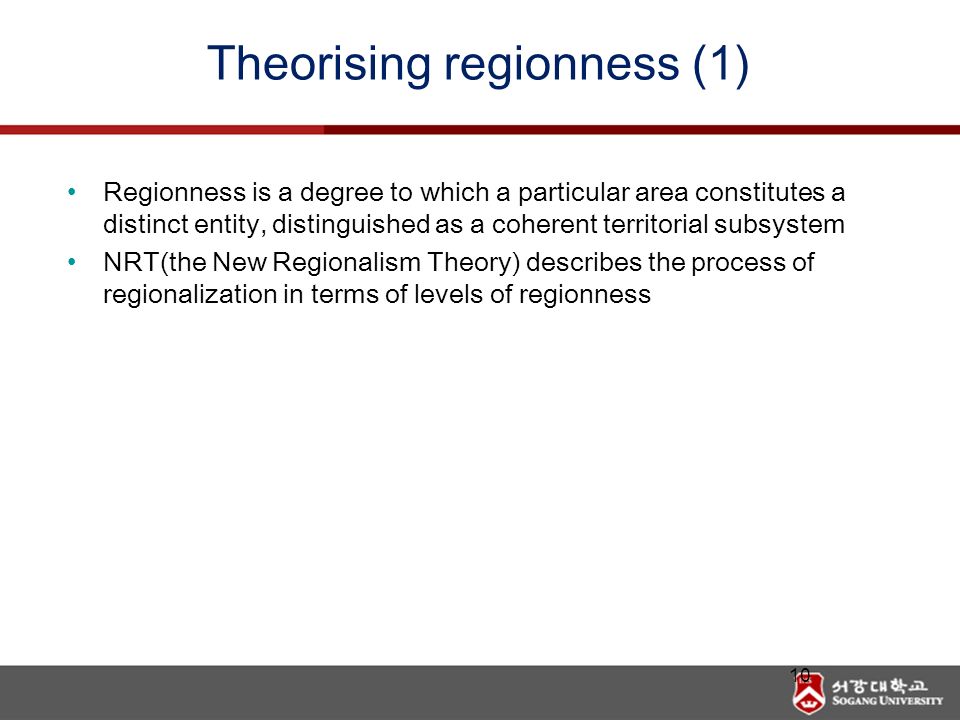 Theorising regionness (1)

• Regionness is a degree to which a particular area constitutes a distinct entity, distinguished as a coherent territorial subsystem

• NRT(the New Regionalism Theory) describes the process of regionalization in terms of levels of regionness

10

서강대학교
SOGANG UNIVERSITY